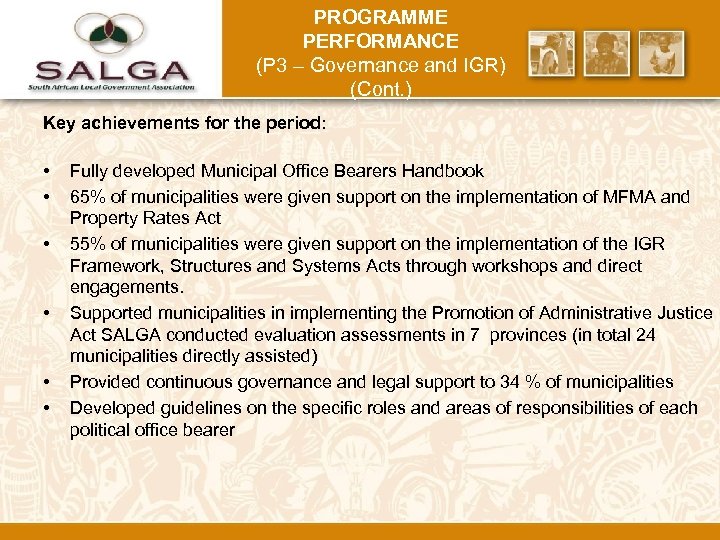 SALGA
South African Local Government Association

PROGRAMME PERFORMANCE
(P3 – Governance and IGR)
(Cont.)

Key achievements for the period:

• Fully developed Municipal Office Bearers Handbook
• 65% of municipalities were given support on the implementation of MFMA and Property Rates Act
• 55% of municipalities were given support on the implementation of the IGR Framework, Structures and Systems Acts through workshops and direct engagements.
• Supported municipalities in implementing the Promotion of Administrative Justice Act SALGA conducted evaluation assessments in 7 provinces (in total 24 municipalities directly assisted)
• Provided continuous governance and legal support to 34 % of municipalities
• Developed guidelines on the specific roles and areas of responsibilities of each political office bearer